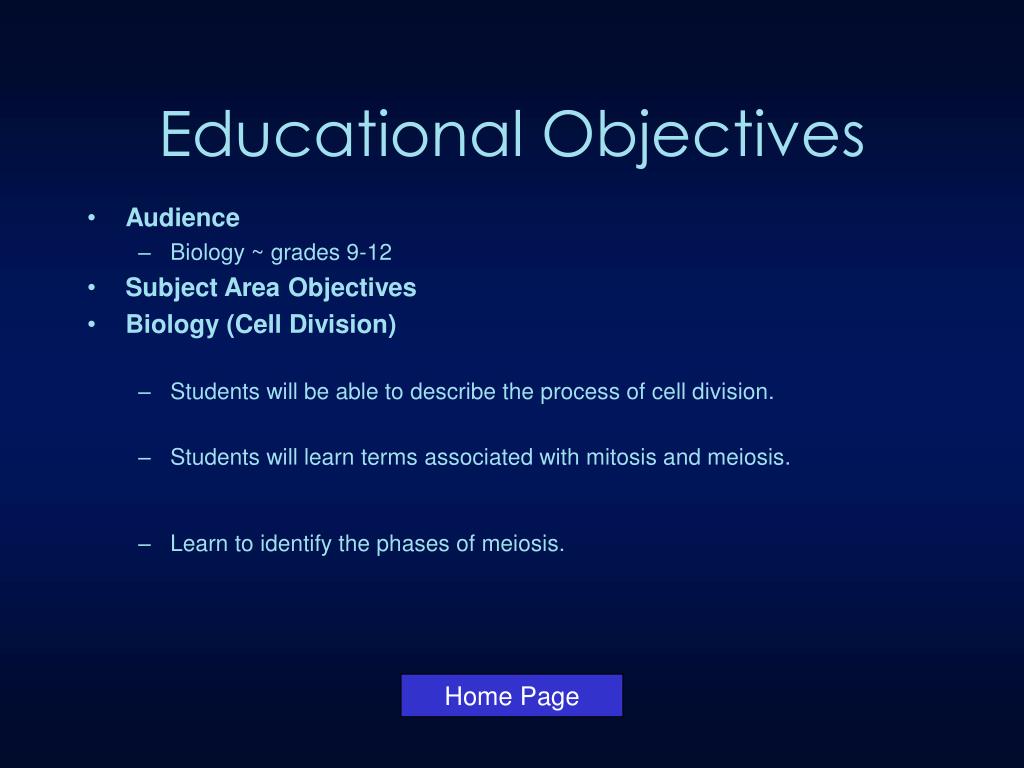 Educational Objectives

• Audience
– Biology ~ grades 9-12
• Subject Area Objectives
• Biology (Cell Division)

– Students will be able to describe the process of cell division.

– Students will learn terms associated with mitosis and meiosis.

– Learn to identify the phases of meiosis.

Home Page